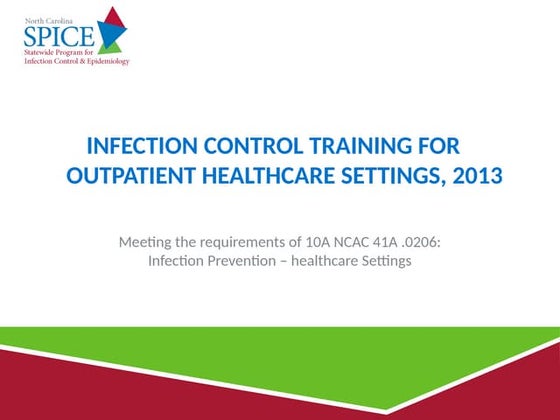 North Carolina
SPICE
Statewide Program for
Infection Control & Epidemiology

INFECTION CONTROL TRAINING FOR OUTPATIENT HEALTHCARE SETTINGS, 2013

Meeting the requirements of 10A NCAC 41A .0206:
Infection Prevention – healthcare Settings